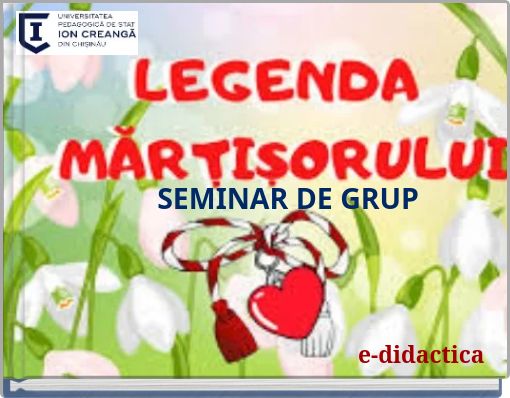 UNIVERSITATEA PEDAGOGICĂ DE STAT ION CREANGĂ DIN CHIȘINĂU

LEGENDA MĂRȚIȘORULUI

SEMINAR DE GRUP

e-didactica